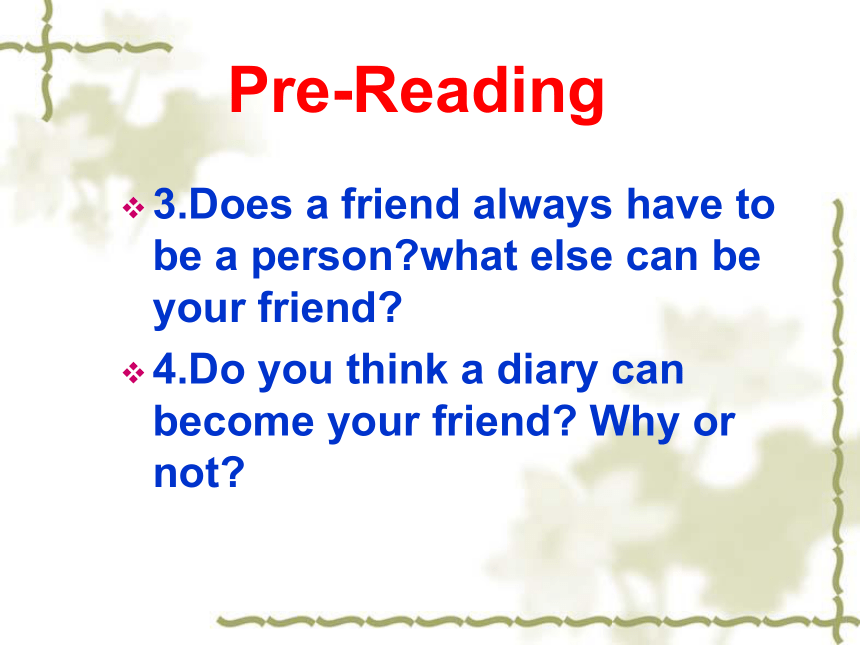 Pre-Reading

3.Does a friend always have to be a person?what else can be your friend?

4.Do you think a diary can become your friend? Why or not?